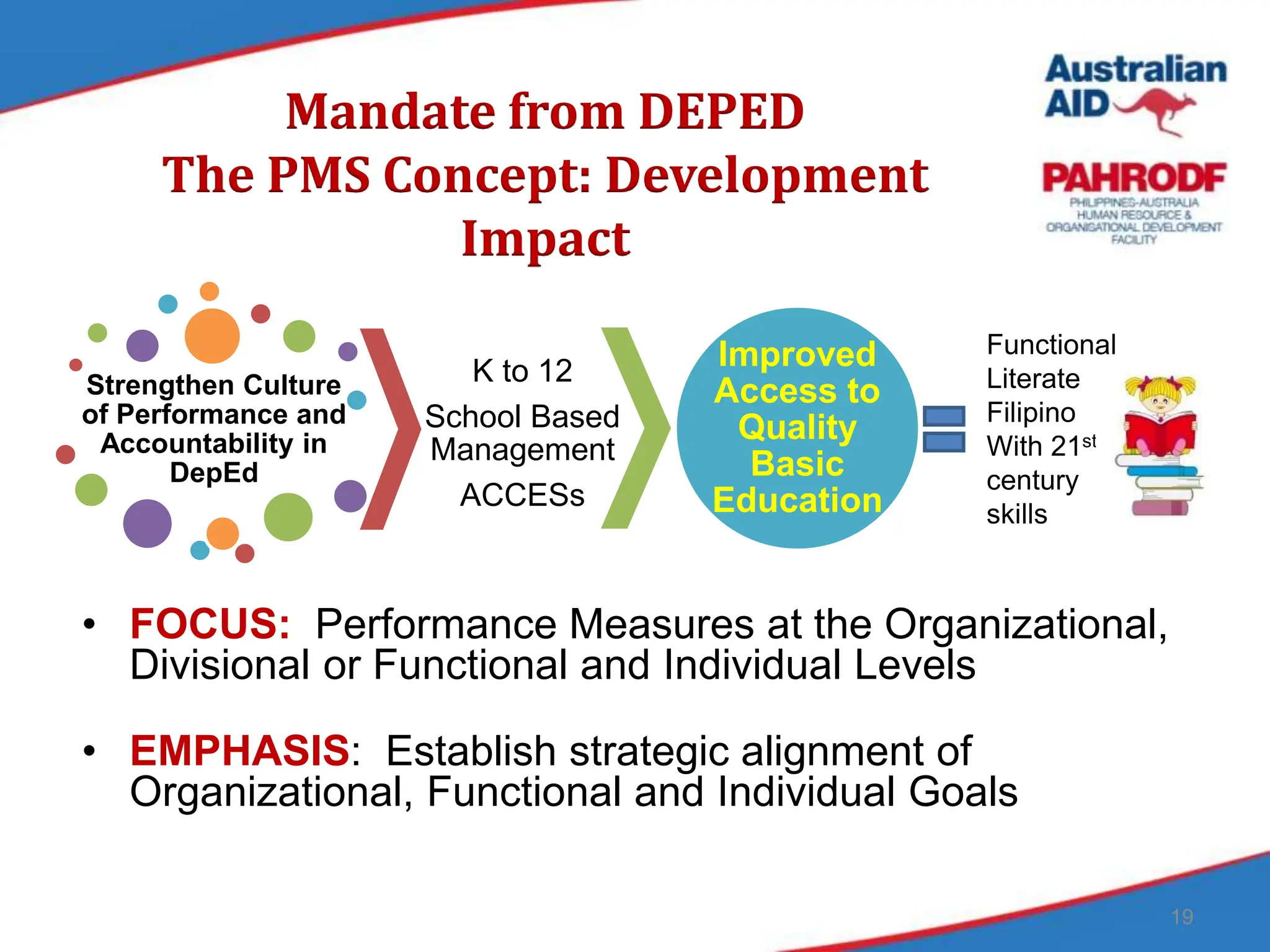 Mandate from DEPED
The PMS Concept: Development Impact

Australian AID

PAHRODF
PHILIPPINES-AUSTRALIA HUMAN RESOURCE & ORGANISATIONAL DEVELOPMENT FACILITY

Strengthen Culture of Performance and Accountability in DepEd

K to 12
School Based Management
ACCESs

Improved Access to Quality Basic Education

Functional Literate Filipino With 21$^{st}$ century skills

• FOCUS: Performance Measures at the Organizational, Divisional or Functional and Individual Levels

• EMPHASIS: Establish strategic alignment of Organizational, Functional and Individual Goals

19